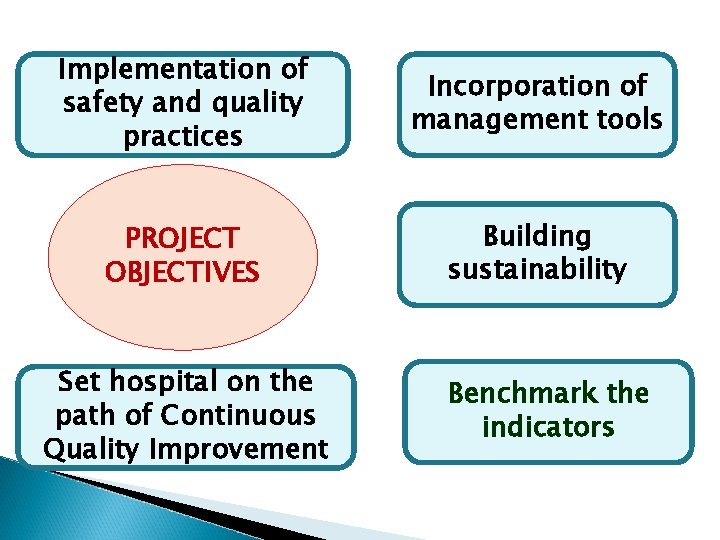 Implementation of safety and quality practices

Incorporation of management tools

PROJECT OBJECTIVES

Building sustainability

Set hospital on the path of Continuous Quality Improvement

Benchmark the indicators